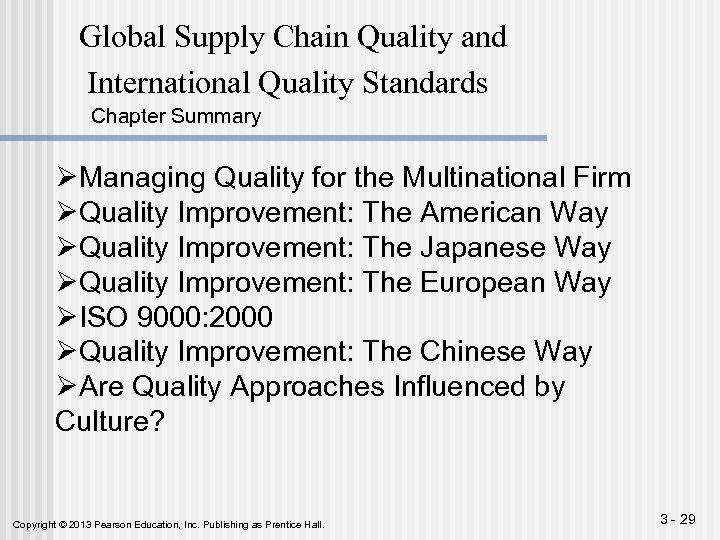 Global Supply Chain Quality and International Quality Standards

Chapter Summary

➢Managing Quality for the Multinational Firm
➢Quality Improvement: The American Way
➢Quality Improvement: The Japanese Way
➢Quality Improvement: The European Way
➢ISO 9000:2000
➢Quality Improvement: The Chinese Way
➢Are Quality Approaches Influenced by Culture?

Copyright © 2013 Pearson Education, Inc. Publishing as Prentice Hall.

3 - 29